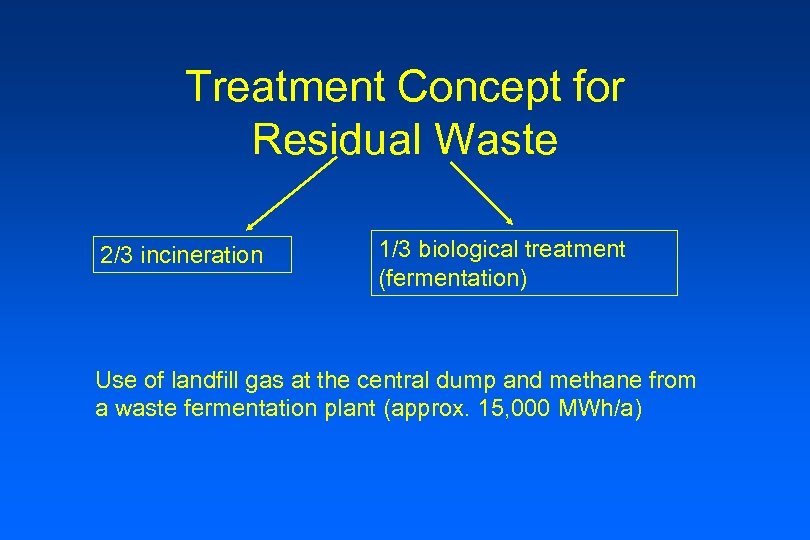 Treatment Concept for Residual Waste

2/3 incineration

1/3 biological treatment (fermentation)

Use of landfill gas at the central dump and methane from a waste fermentation plant (approx. 15,000 MWh/a)